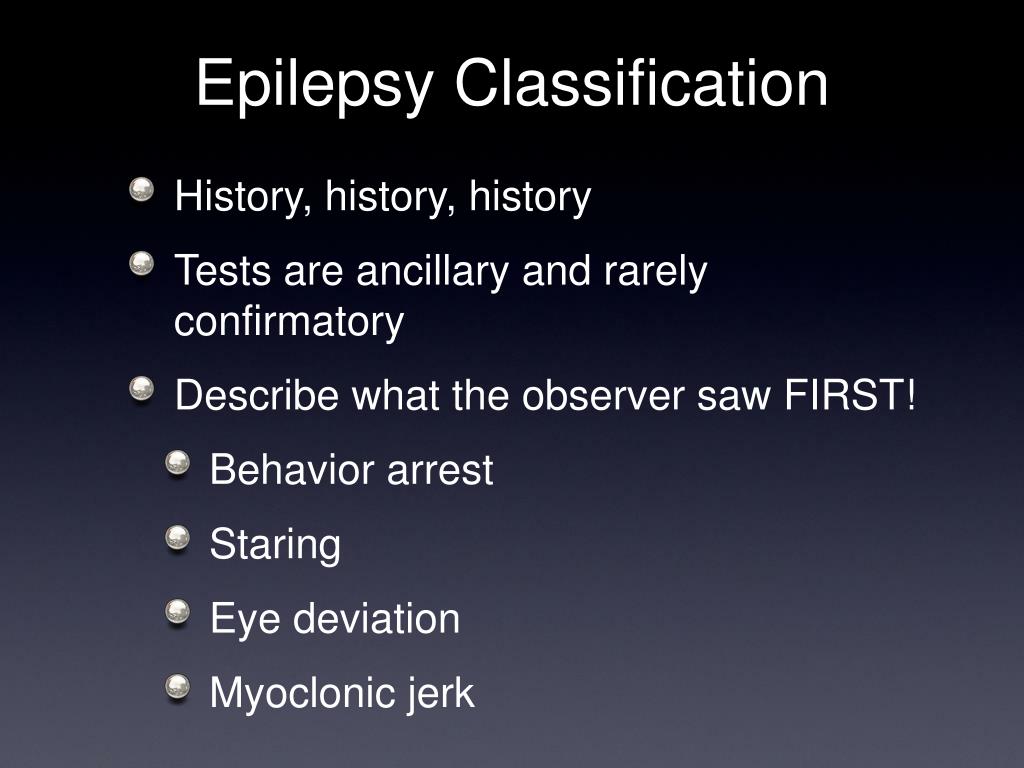 Epilepsy Classification

History, history, history

Tests are ancillary and rarely confirmatory

Describe what the observer saw FIRST!

Behavior arrest

Staring

Eye deviation

Myoclonic jerk